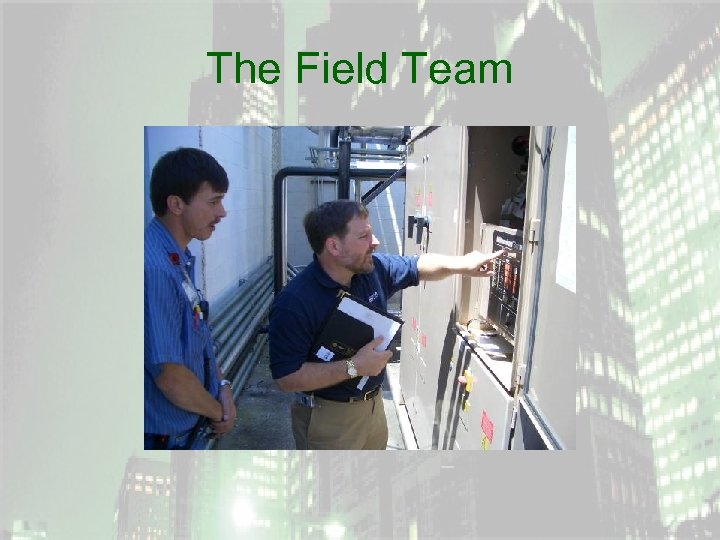 The Field Team